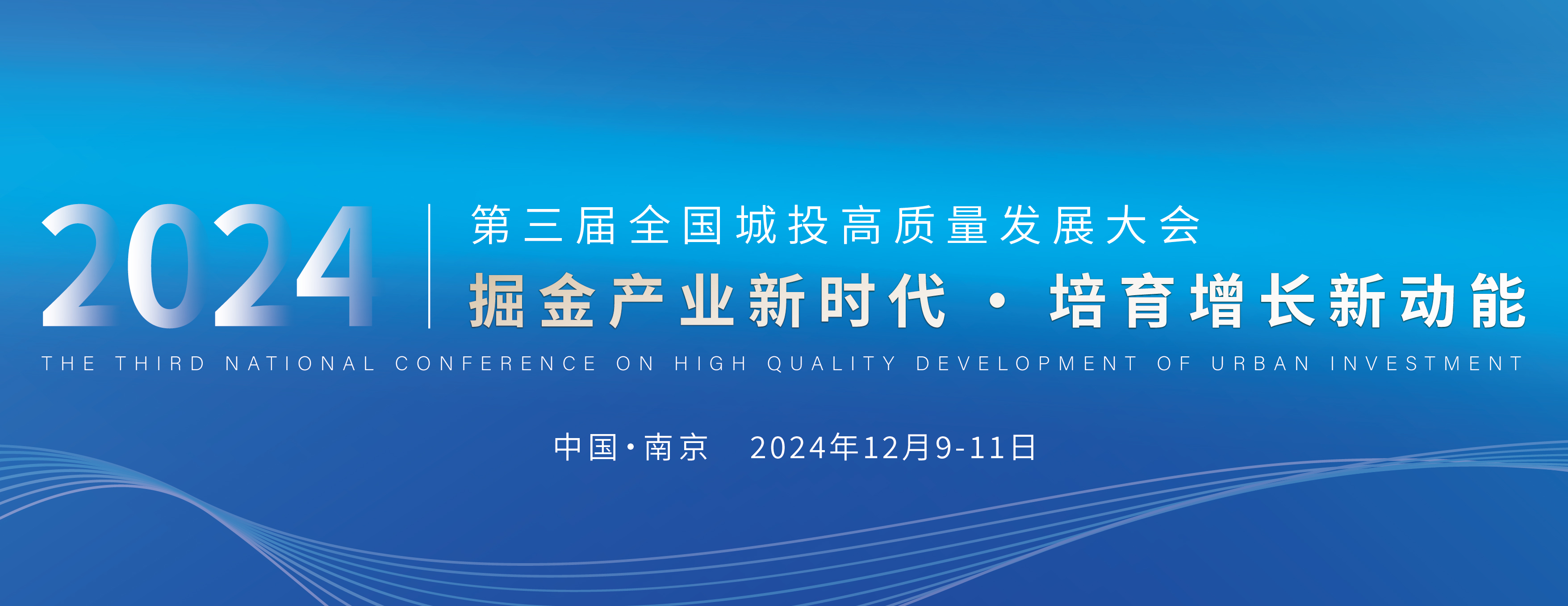 2024

第三届全国城投高质量发展大会

掘金产业新时代 · 培育增长新动能

THE THIRD NATIONAL CONFERENCE ON HIGH QUALITY DEVELOPMENT OF URBAN INVESTMENT

中国·南京 2024年12月9-11日